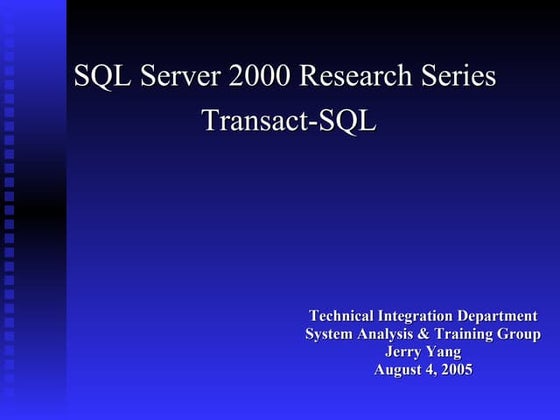 SQL Server 2000 Research Series
Transact-SQL

Technical Integration Department
System Analysis & Training Group
Jerry Yang
August 4, 2005